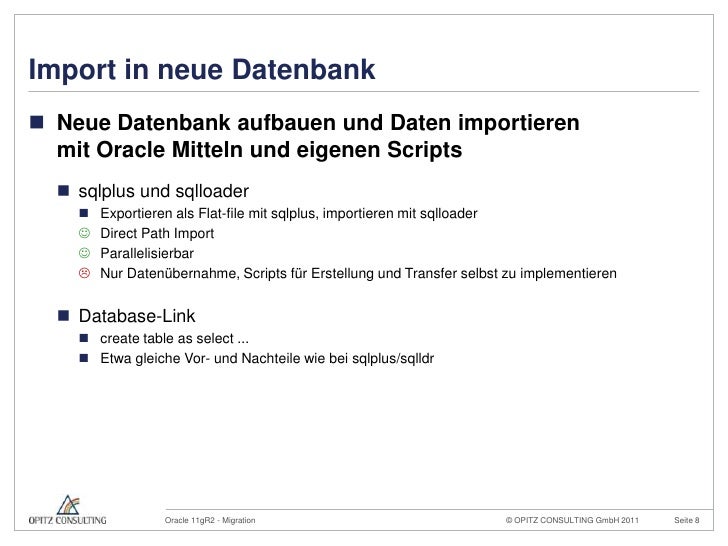 Import in neue Datenbank

Neue Datenbank aufbauen und Daten importieren mit Oracle Mitteln und eigenen Scripts

sqlplus und sqlloader

Exportieren als Flat-file mit sqlplus, importieren mit sqlloader

☺ Direct Path Import

☺ Parallelisierbar

☹ Nur Datenübernahme, Scripts für Erstellung und Transfer selbst zu implementieren

Database-Link

create table as select ...

Etwa gleiche Vor- und Nachteile wie bei sqlplus/sqlldr

OPITZ CONSULTING

Oracle 11gR2 - Migration

© OPITZ CONSULTING GmbH 2011

Seite 8